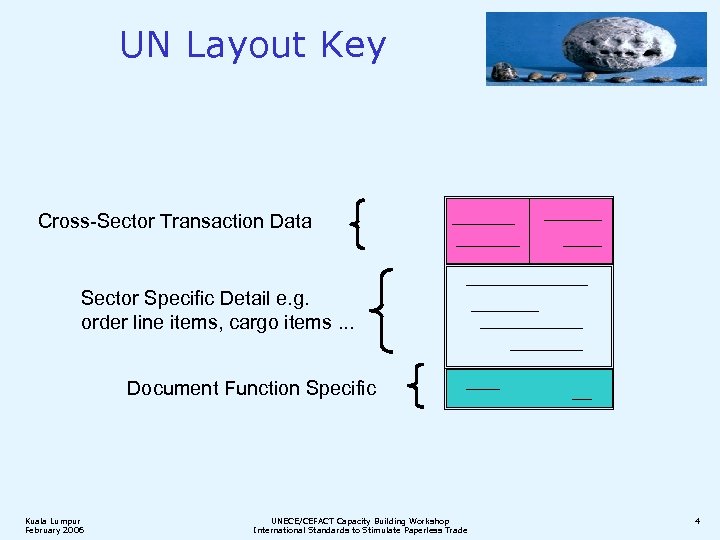 UN Layout Key

Cross-Sector Transaction Data

Sector Specific Detail e.g.
order line items, cargo items ...

Document Function Specific

Kuala Lumpur
February 2006

UNECE/CEFACT Capacity Building Workshop
International Standards to Stimulate Paperless Trade

4